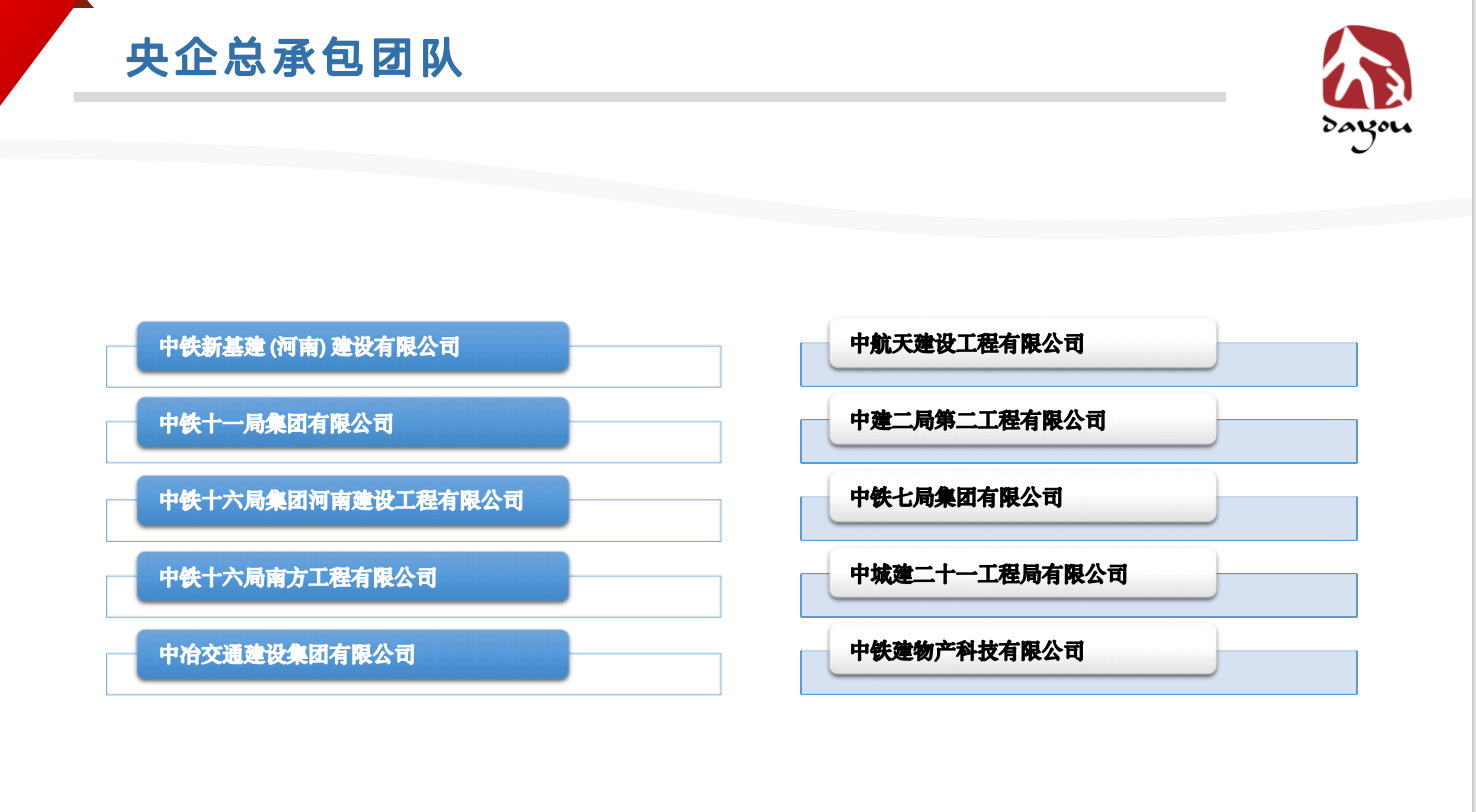 央企总承包团队

dayou

中铁新基建 (河南) 建设有限公司

中铁十一局集团有限公司

中铁十六局集团河南建设工程有限公司

中铁十六局南方工程有限公司

中冶交通建设集团有限公司

中航天建设工程有限公司

中建二局第二工程有限公司

中铁七局集团有限公司

中城建二十一工程局有限公司

中铁建物产科技有限公司